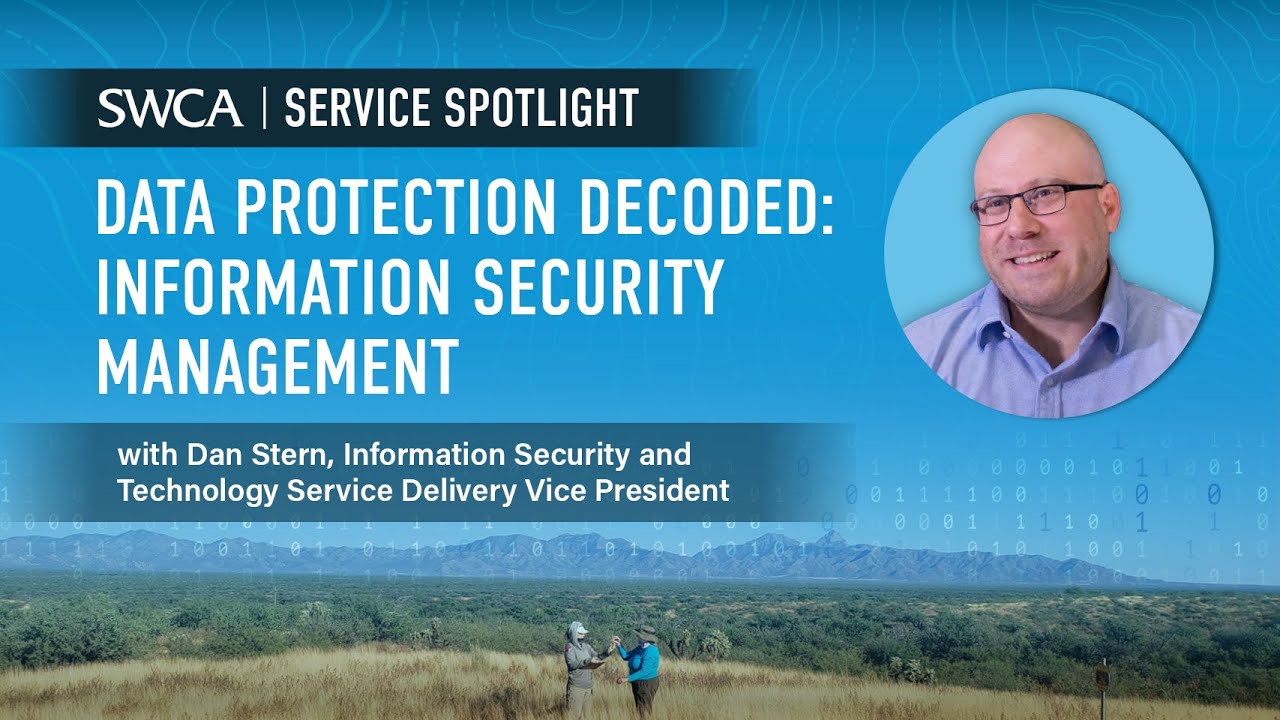 SWCA | SERVICE SPOTLIGHT

DATA PROTECTION DECODED: INFORMATION SECURITY MANAGEMENT

with Dan Stern, Information Security and Technology Service Delivery Vice President